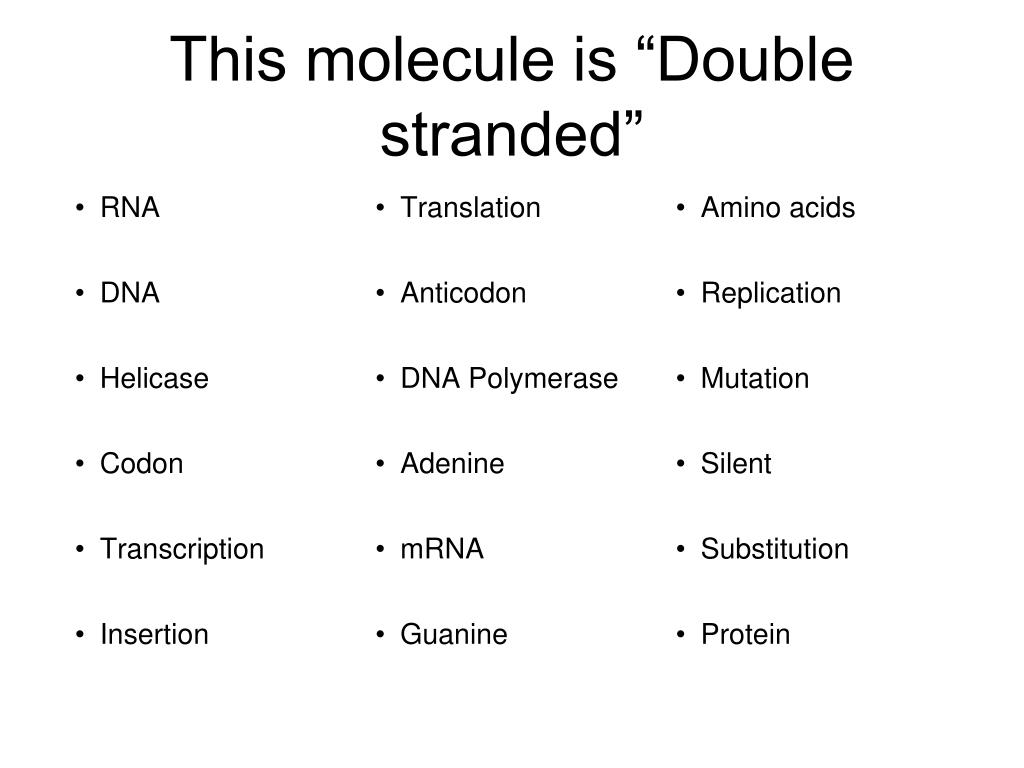 This molecule is “Double stranded”

• RNA
• DNA
• Helicase
• Codon
• Transcription
• Insertion

• Translation
• Anticodon
• DNA Polymerase
• Adenine
• mRNA
• Guanine

• Amino acids
• Replication
• Mutation
• Silent
• Substitution
• Protein